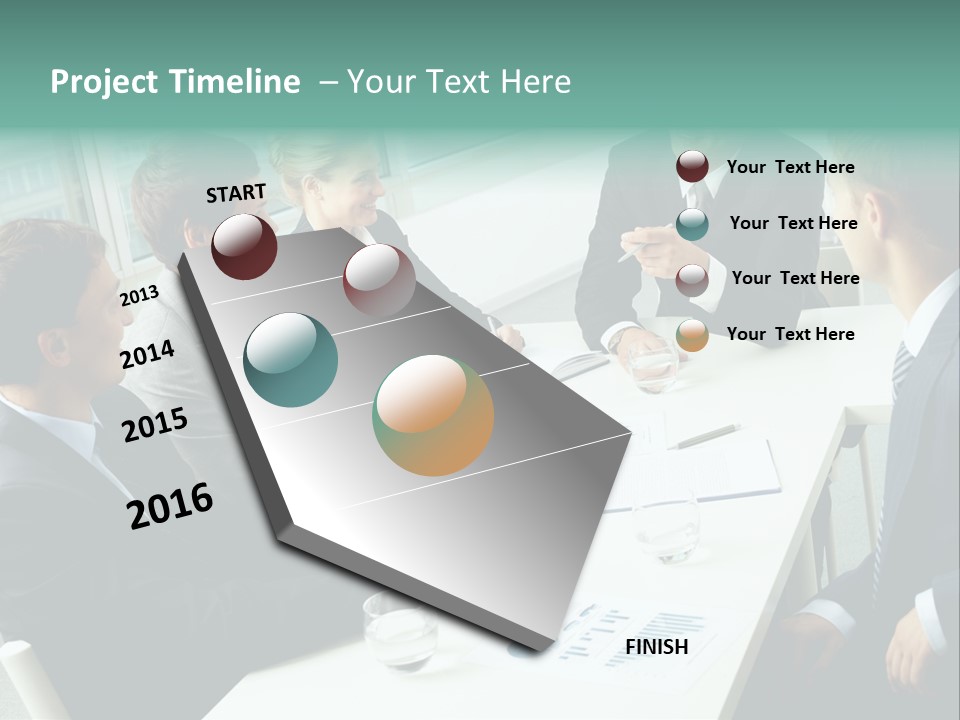 Project Timeline – Your Text Here

START

2013

2014

2015

2016

FINISH

Your Text Here

Your Text Here

Your Text Here

Your Text Here